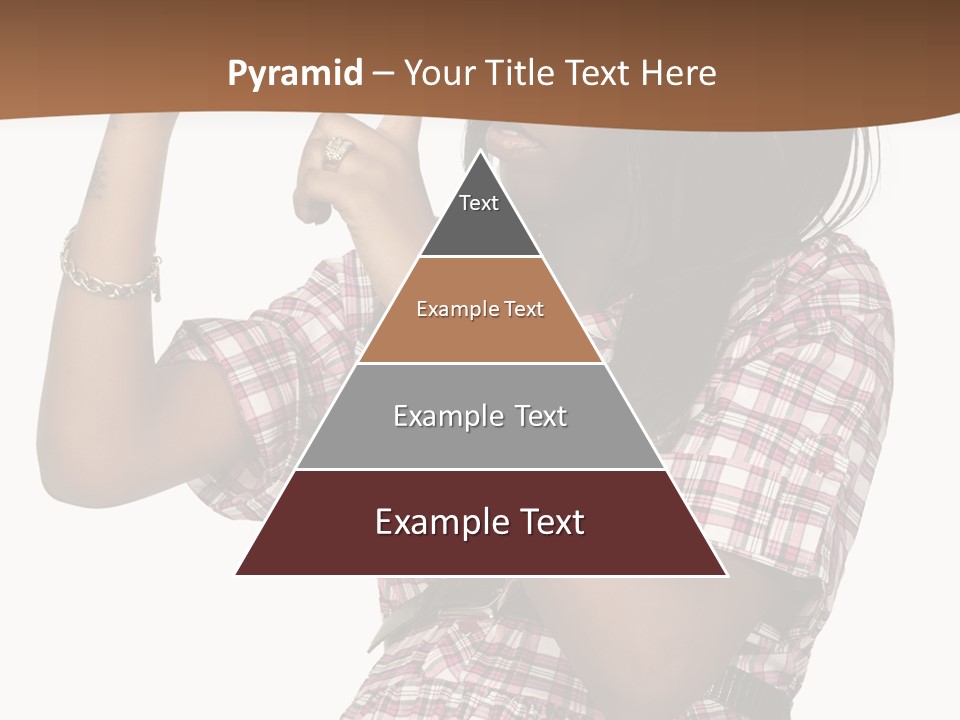 Pyramid – Your Title Text Here

Text

Example Text

Example Text

Example Text